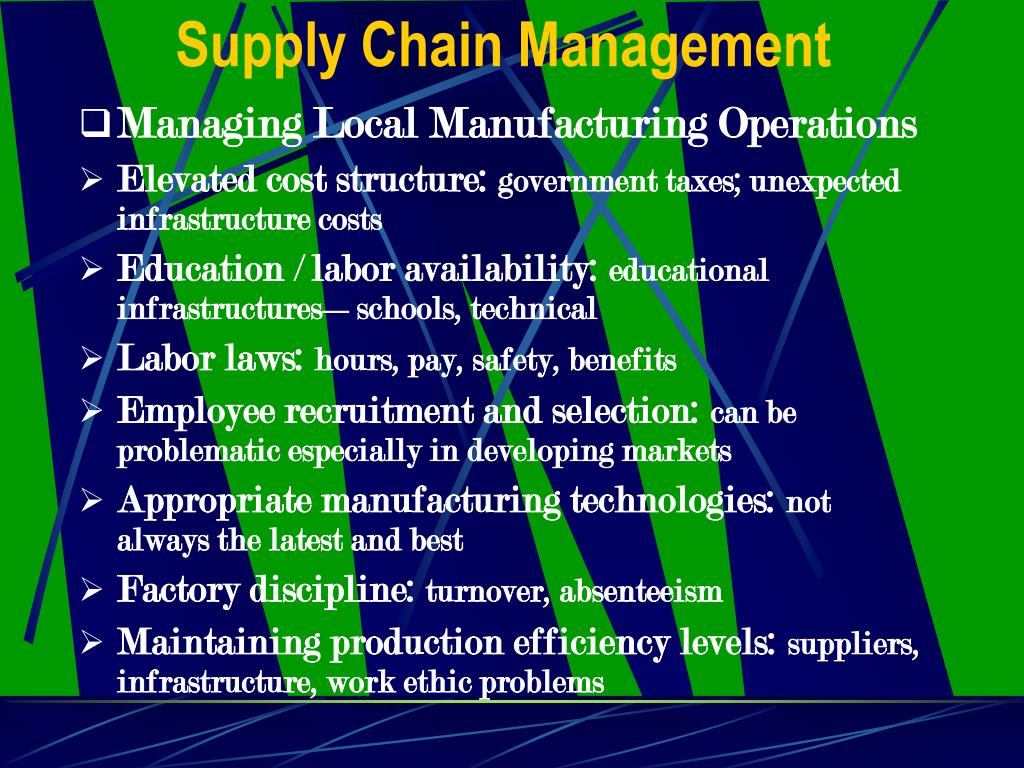 Supply Chain Management

❑ Managing Local Manufacturing Operations

➢ Elevated cost structure: government taxes; unexpected infrastructure costs

➢ Education / labor availability: educational infrastructures— schools, technical

➢ Labor laws: hours, pay, safety, benefits

➢ Employee recruitment and selection: can be problematic especially in developing markets

➢ Appropriate manufacturing technologies: not always the latest and best

➢ Factory discipline: turnover, absenteeism

➢ Maintaining production efficiency levels: suppliers, infrastructure, work ethic problems